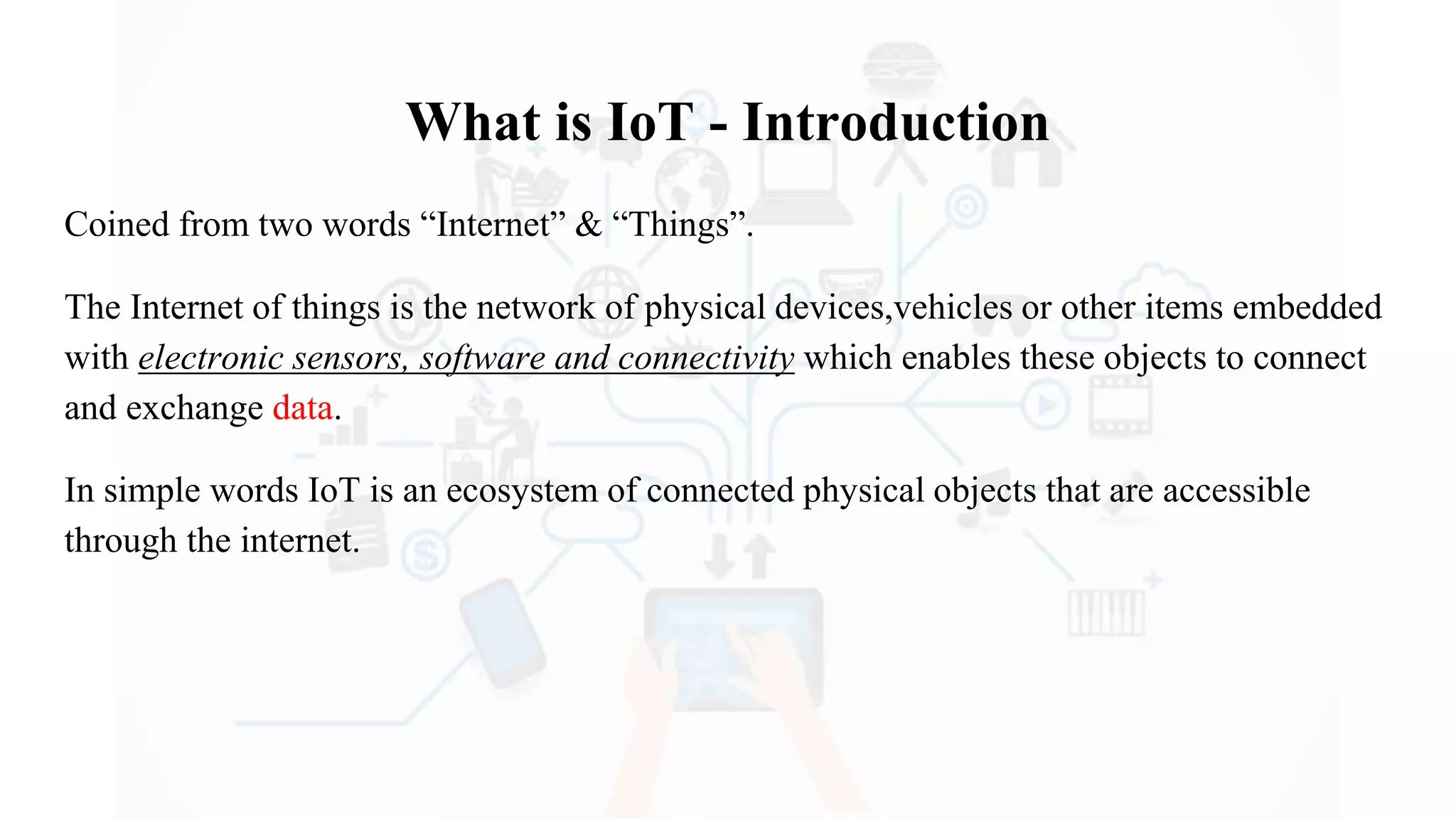 What is IoT - Introduction

Coined from two words “Internet” & “Things”.

The Internet of things is the network of physical devices,vehicles or other items embedded with electronic sensors, software and connectivity which enables these objects to connect and exchange data.

In simple words IoT is an ecosystem of connected physical objects that are accessible through the internet.